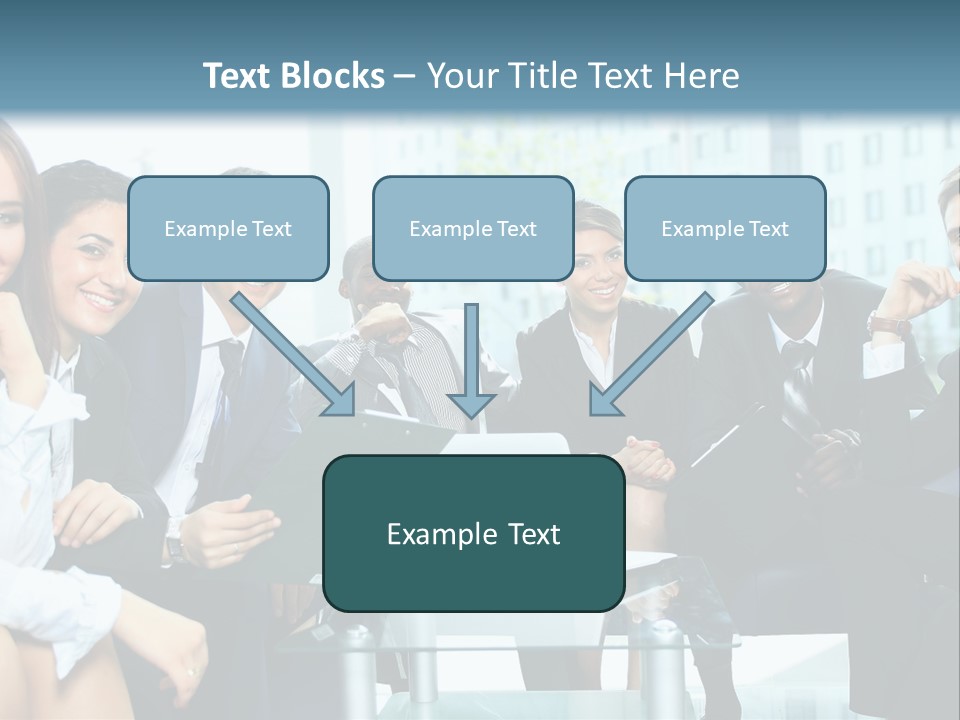 Text Blocks – Your Title Text Here

Example Text

Example Text

Example Text

Example Text